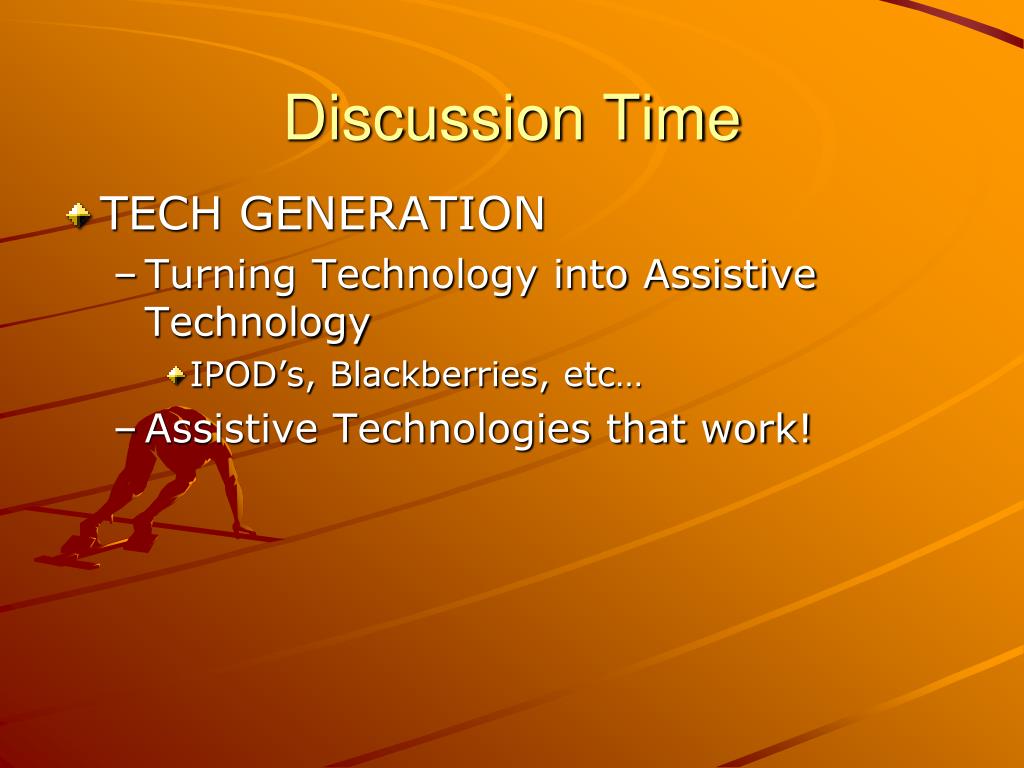 Discussion Time

TECH GENERATION

– Turning Technology into Assistive Technology

IPOD’s, Blackberries, etc…

– Assistive Technologies that work!